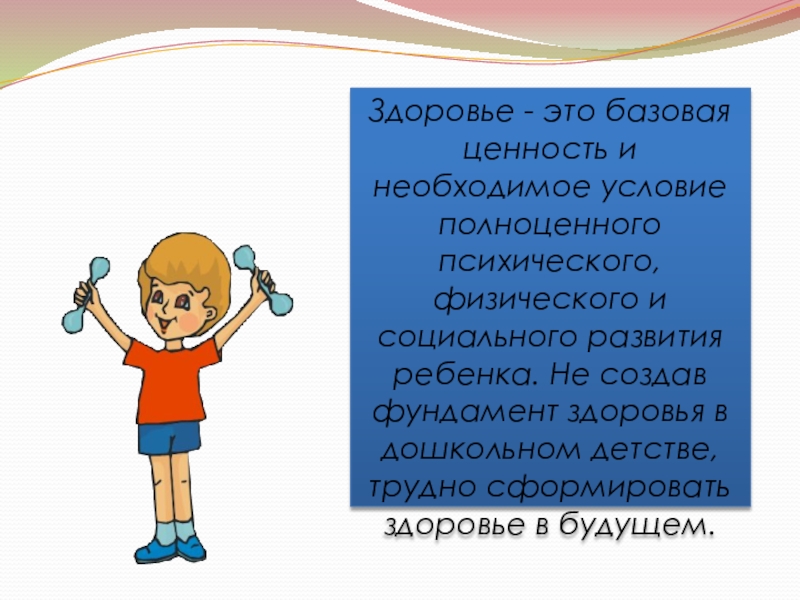 Здоровье - это базовая ценность и необходимое условие полноценного психического, физического и социального развития ребенка. Не создав фундамент здоровья в дошкольном детстве, трудно сформировать здоровье в будущем.